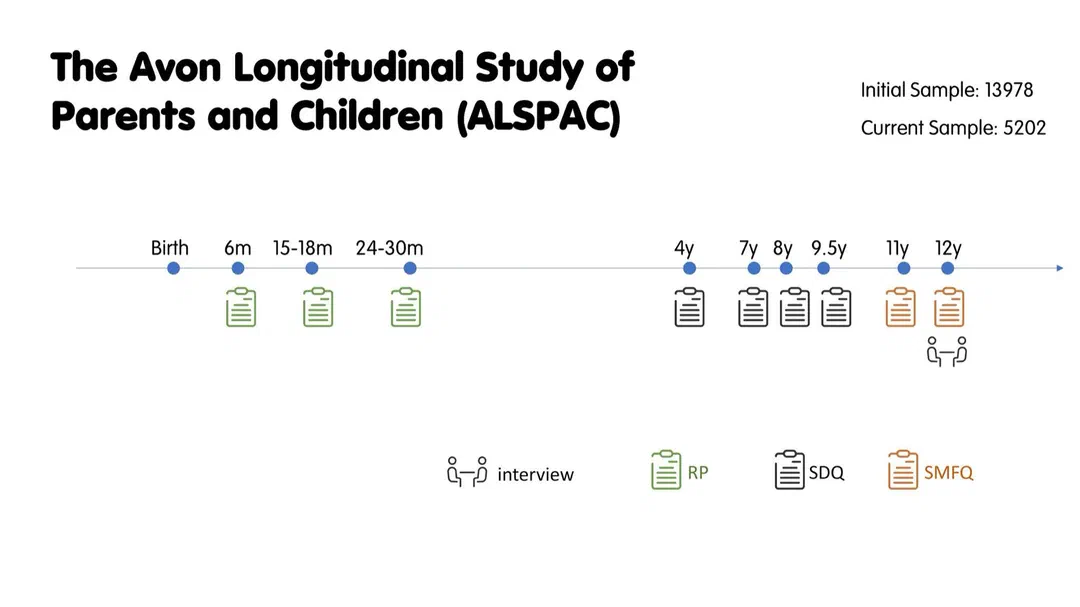 The Avon Longitudinal Study of Parents and Children (ALSPAC)

Initial Sample: 13978

Current Sample: 5202

Birth 6m 15-18m 24-30m 4y 7y 8y 9.5y 11y 12y

interview RP SDQ SMFQ